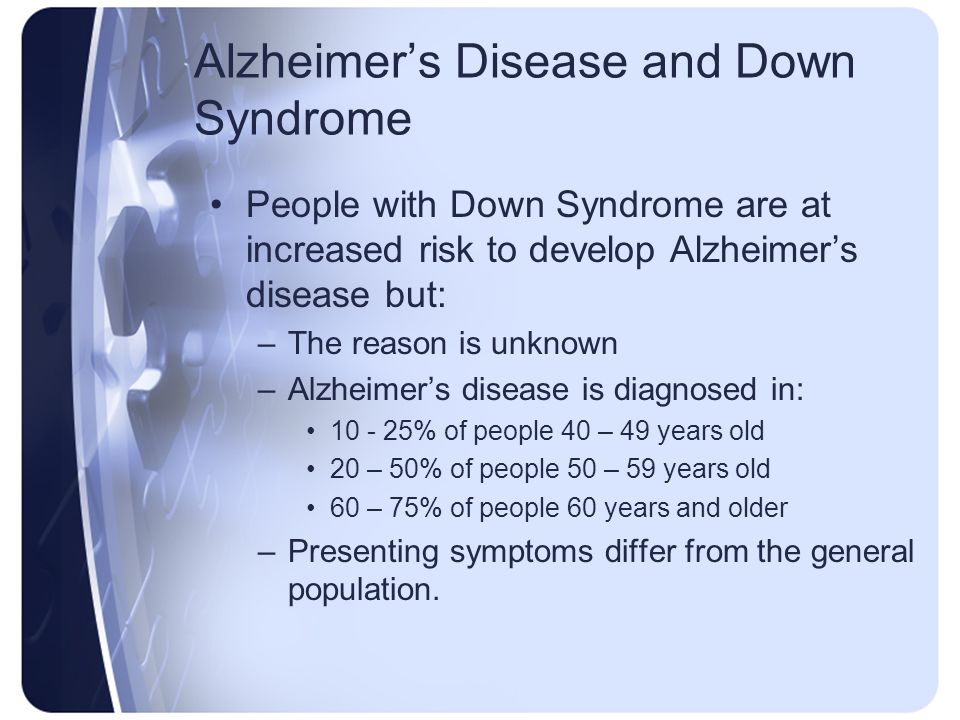 Alzheimer’s Disease and Down Syndrome

• People with Down Syndrome are at increased risk to develop Alzheimer’s disease but:
– The reason is unknown
– Alzheimer’s disease is diagnosed in:
• 10 - 25% of people 40 – 49 years old
• 20 – 50% of people 50 – 59 years old
• 60 – 75% of people 60 years and older
– Presenting symptoms differ from the general population.